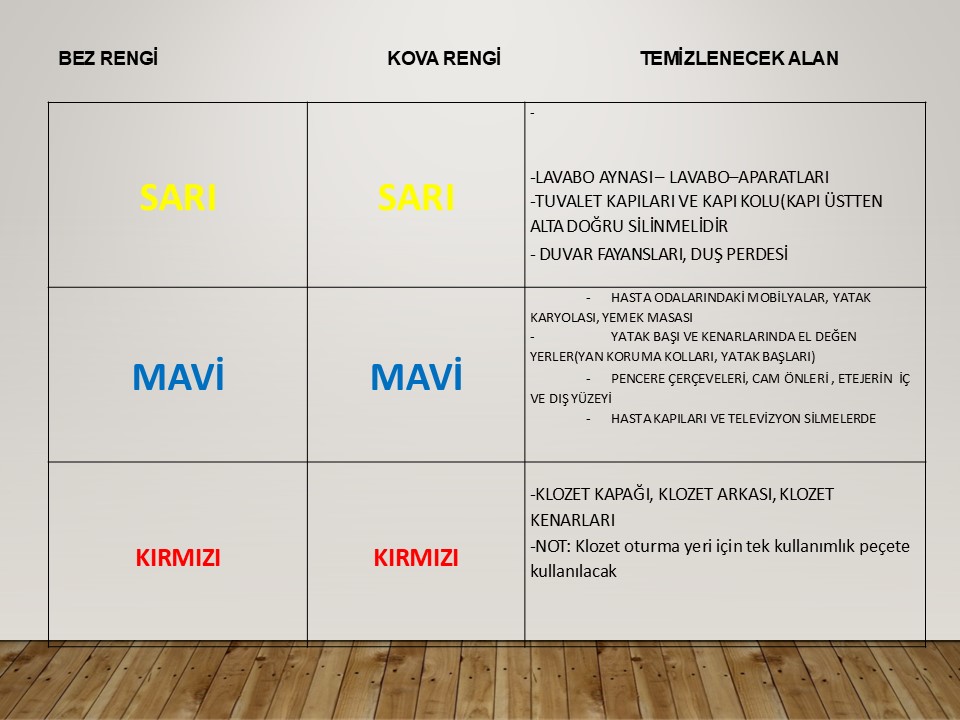 | BEZ RENGİ | KOVA RENGİ | TEMİZLENECEK ALAN |
|---|---|---|
| SARI | SARI | - -LAVABO AYNASI – LAVABO–APARATLARI -TUVALET KAPILARI VE KAPI KOLU(KAPI ÜSTTEN ALTA DOĞRU SİLİNMELİDİR - DUVAR FAYANSLARI, DUŞ PERDESİ |
| MAVİ | MAVİ | - HASTA ODALARINDAKİ MOBİLYALAR, YATAK KARYOLASI, YEMEK MASASI - YATAK BAŞI VE KENARLARINDA EL DEĞEN YERLER(YAN KORUMA KOLLARI, YATAK BAŞLARI) - PENCERE ÇERÇEVELERİ, CAM ÖNLERİ , ETEJERİN İÇ VE DIŞ YÜZEYİ - HASTA KAPILARI VE TELEVİZYON SİLMELERDE |
| KIRMIZI | KIRMIZI | -KLOZET KAPAĞI, KLOZET ARKASI, KLOZET KENARLARI -NOT: Klozet oturma yeri için tek kullanımlık peçete kullanılacak |